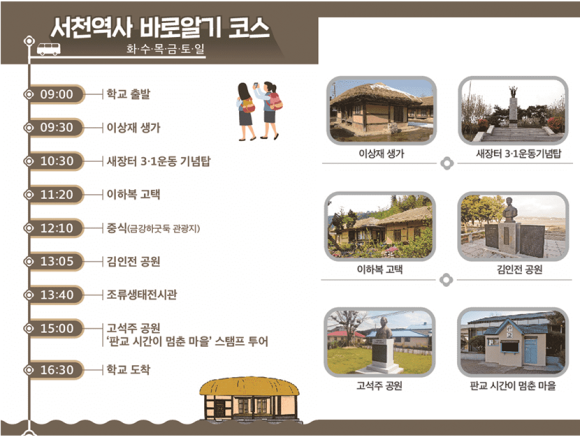 서천역사 바로알기 코스

화·수·목·금·토·일

09:00 학교 출발

09:30 이상재 생가

10:30 새장터 3·1운동 기념탑

11:20 이하복 고택

12:10 중식(금강하굿둑 관광지)

13:05 김인전 공원

13:40 조류생태전시관

15:00 고석주 공원 '판교 시간이 멈춘 마을' 스탬프 투어

16:30 학교 도착

이상재 생가

새장터 3·1운동기념탑

이하복 고택

김인전 공원

고석주 공원

판교 시간이 멈춘 마을